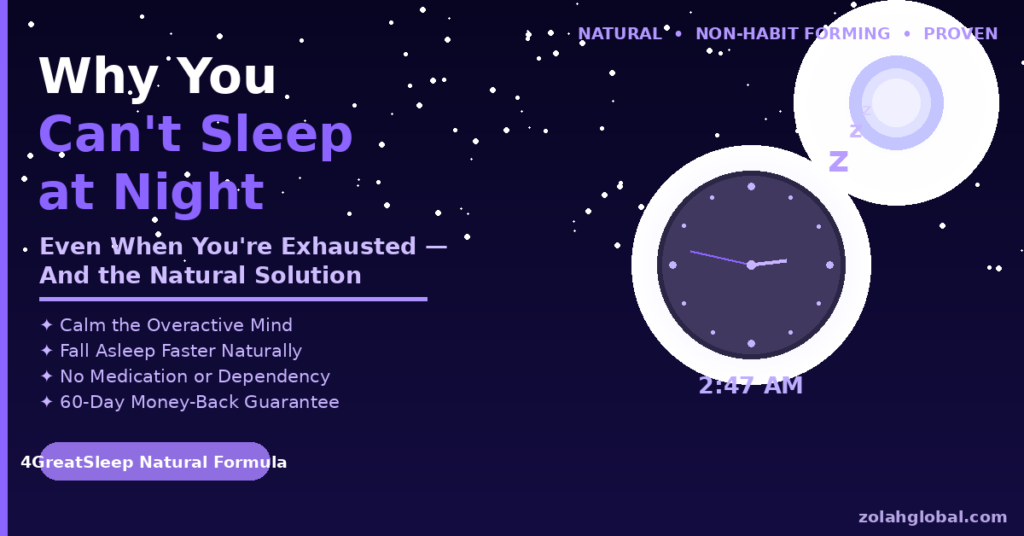 NATURAL • NON-HABIT FORMING • PROVEN

Why You Can't Sleep at Night

Even When You're Exhausted — And the Natural Solution

✦ Calm the Overactive Mind
✦ Fall Asleep Faster Naturally
✦ No Medication or Dependency
✦ 60-Day Money-Back Guarantee

4GreatSleep Natural Formula

z
z

2:47 AM

zolahglobal.com